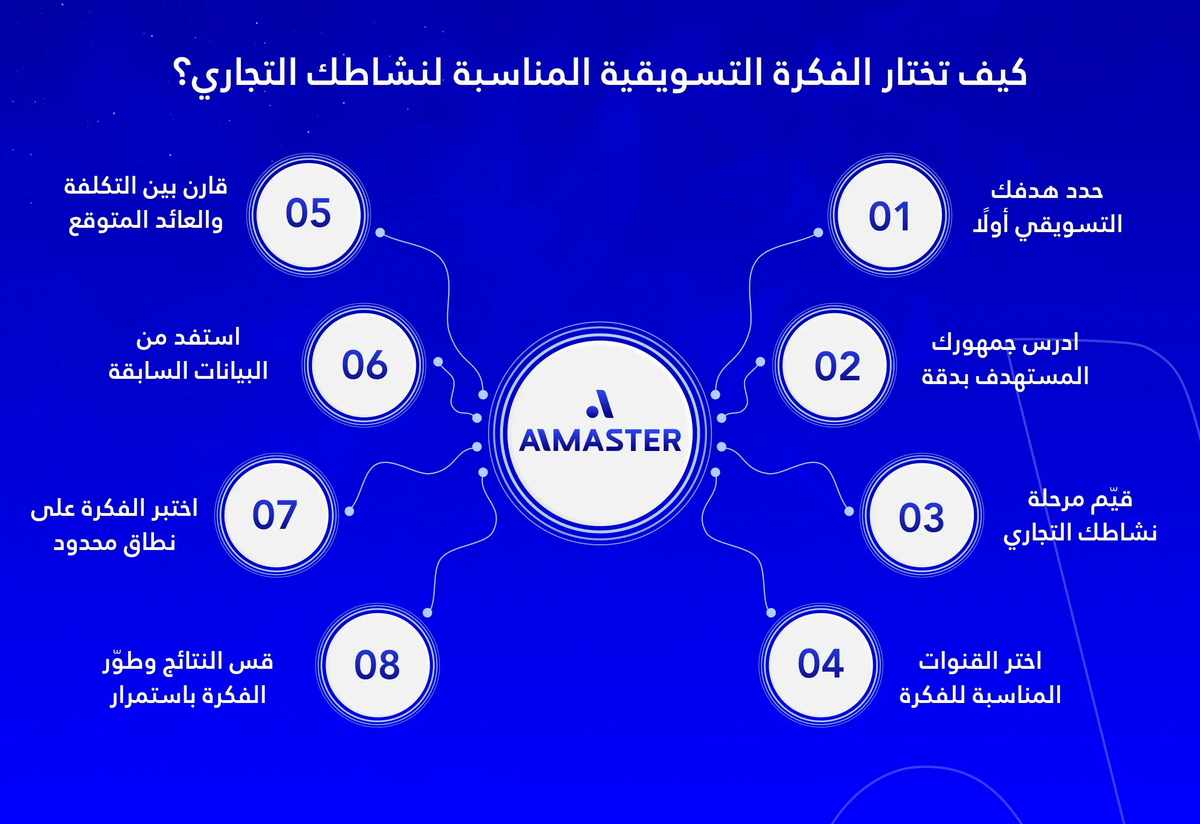 كيف تختار الفكرة التسويقية المناسبة لنشاطك التجاري؟

01
حدد هدفك التسويقي أولًا

02
ادرس جمهورك المستهدف بدقة

03
قيّم مرحلة نشاطك التجاري

04
اختر القنوات المناسبة للفكرة

AIMASTER

05
قارن بين التكلفة والعائد المتوقع

06
استفد من البيانات السابقة

07
اختبر الفكرة على نطاق محدود

08
قس النتائج وطوّر الفكرة باستمرار